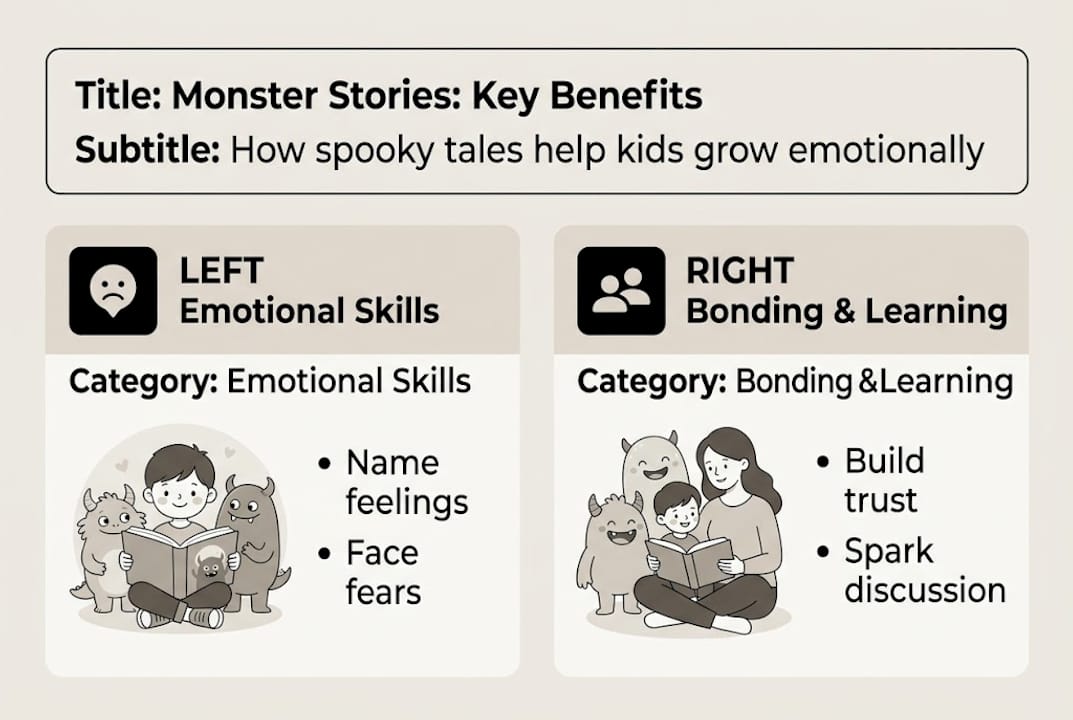 Title: Monster Stories: Key Benefits
Subtitle: How spooky tales help kids grow emotionally

LEFT
Emotional Skills

Category: Emotional Skills

• Name feelings
• Face fears

RIGHT
Bonding & Learning

Category: Bonding &Learning

• Build trust
• Spark discussion